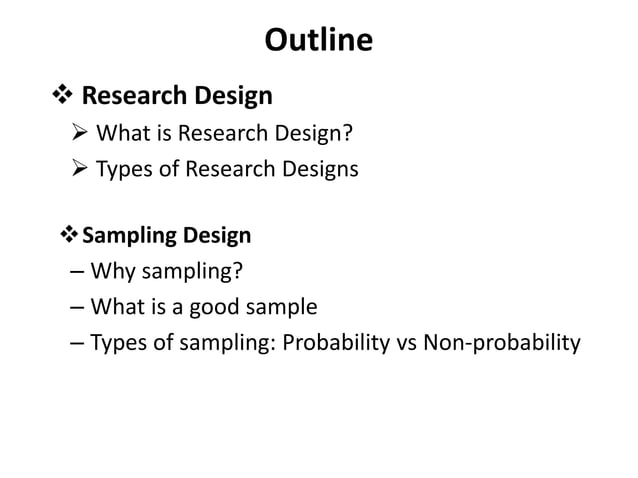 Outline

❖ Research Design
➢ What is Research Design?
➢ Types of Research Designs

❖ Sampling Design
– Why sampling?
– What is a good sample
– Types of sampling: Probability vs Non-probability